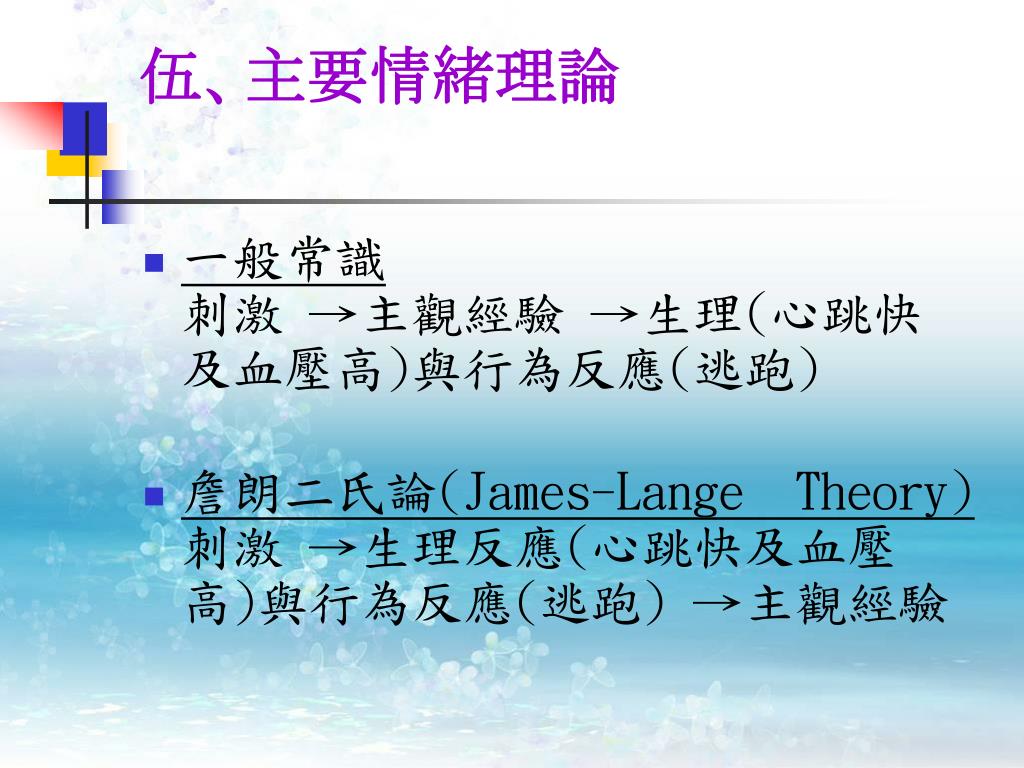 伍、主要情緒理論

一般常識
刺激 →主觀經驗 →生理(心跳快及血壓高)與行為反應(逃跑)

詹朗二氏論(James-Lange Theory)
刺激 →生理反應(心跳快及血壓高)與行為反應(逃跑) →主觀經驗